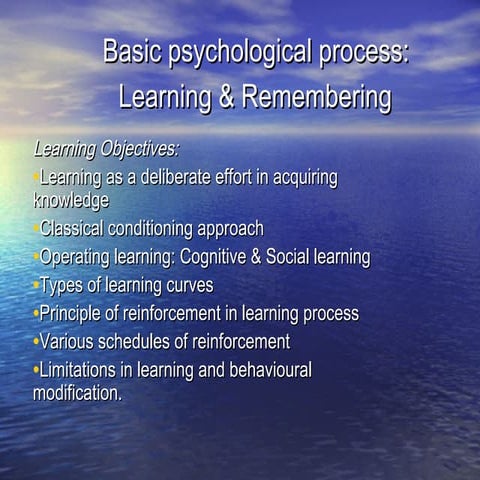 Basic psychological process:
Learning & Remembering

Learning Objectives:

•Learning as a deliberate effort in acquiring knowledge

•Classical conditioning approach

•Operating learning: Cognitive & Social learning

•Types of learning curves

•Principle of reinforcement in learning process

•Various schedules of reinforcement

•Limitations in learning and behavioural modification.